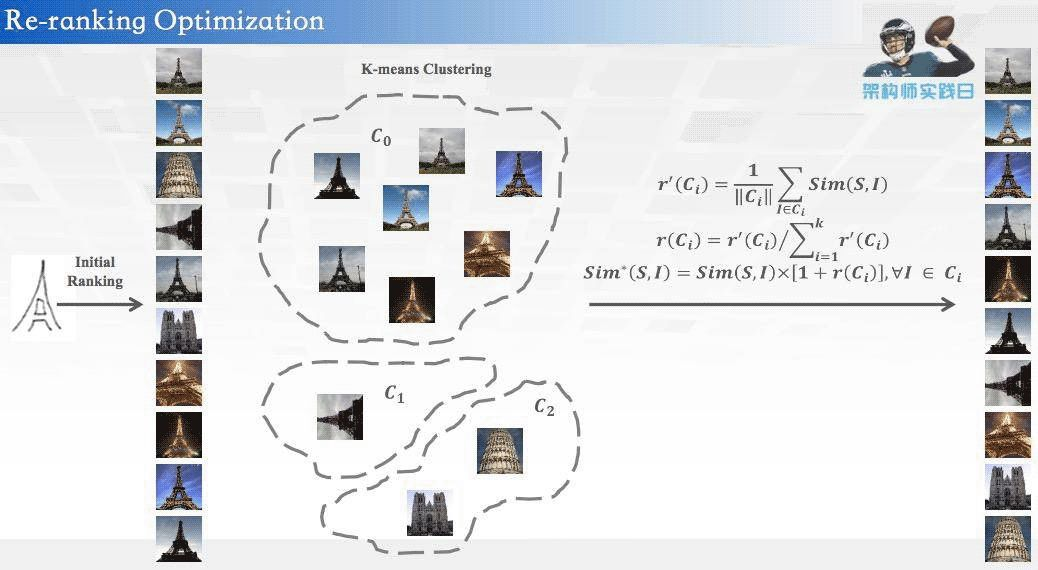 Re-ranking Optimization

架构师实践日

K-means Clustering

Initial Ranking

$C_0$

$C_1$

$C_2$

$r'(C_i) = \frac{1}{\|C_i\|} \sum_{I \in C_i} Sim(S, I)$

$r(C_i) = r'(C_i) / \sum_{i=1}^{k} r'(C_i)$

$Sim^*(S, I) = Sim(S, I) \times [1 + r(C_i)], \forall I \in C_i$